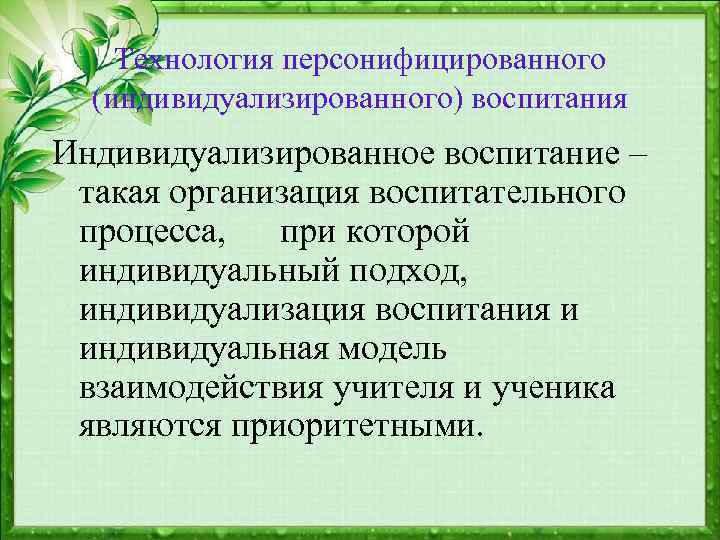 Технология персонифицированного (индивидуализированного) воспитания

Индивидуализированное воспитание – такая организация воспитательного процесса, при которой индивидуальный подход, индивидуализация воспитания и индивидуальная модель взаимодействия учителя и ученика являются приоритетными.